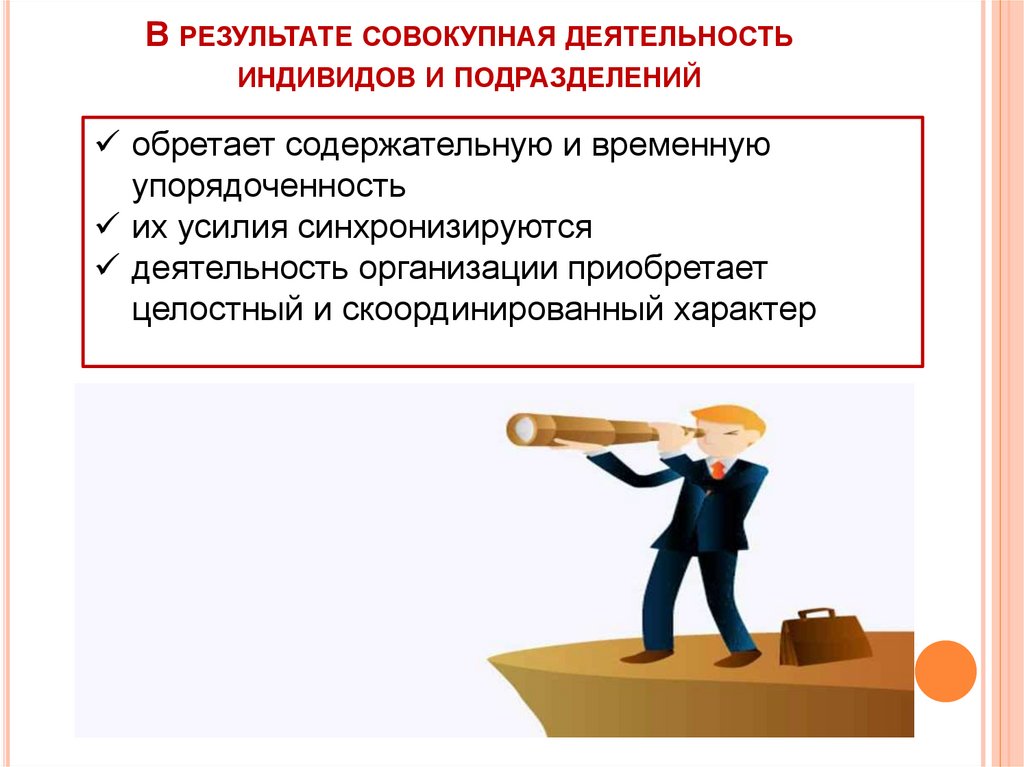 В РЕЗУЛЬТАТЕ СОВОКУПНАЯ ДЕЯТЕЛЬНОСТЬ ИНДИВИДОВ И ПОДРАЗДЕЛЕНИЙ

✓ обретает содержательную и временную упорядоченность
✓ их усилия синхронизируются
✓ деятельность организации приобретает целостный и скоординированный характер